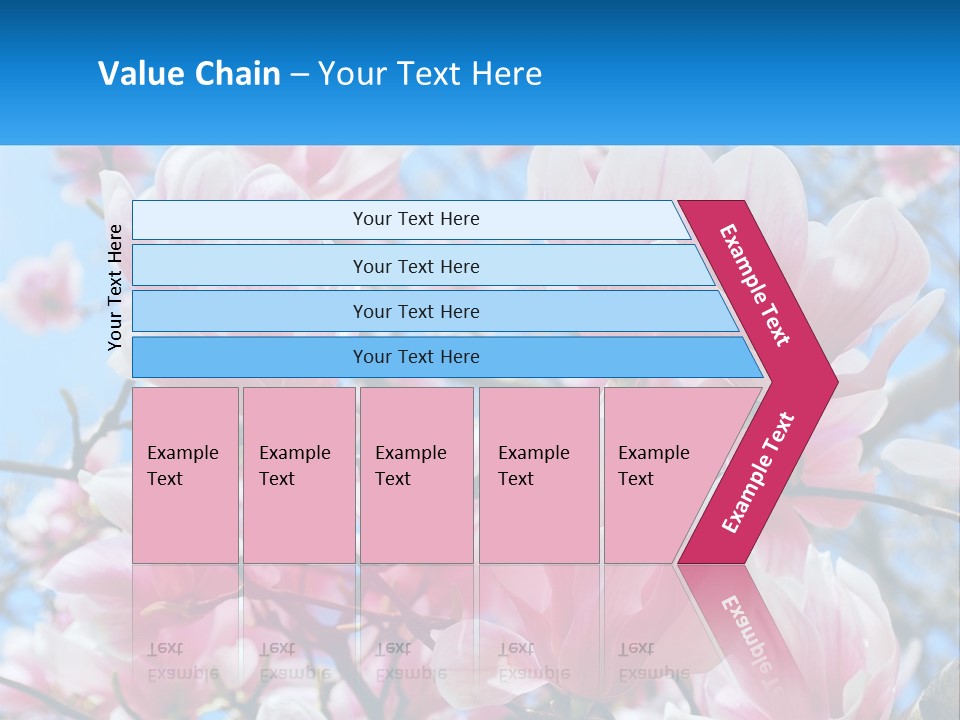 Value Chain – Your Text Here

Your Text Here

Your Text Here

Your Text Here

Your Text Here

Your Text Here

Example Text

Example Text

Example Text

Example Text

Example Text

Example Text

Example Text